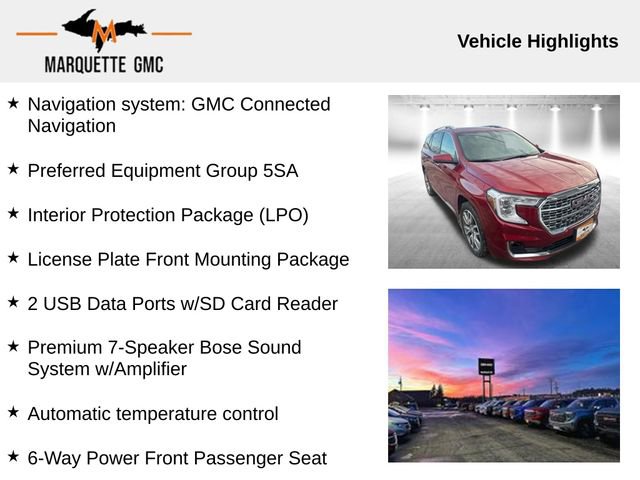 M
MARQUETTE GMC

Vehicle Highlights

★ Navigation system: GMC Connected Navigation

★ Preferred Equipment Group 5SA

★ Interior Protection Package (LPO)

★ License Plate Front Mounting Package

★ 2 USB Data Ports w/SD Card Reader

★ Premium 7-Speaker Bose Sound System w/Amplifier

★ Automatic temperature control

★ 6-Way Power Front Passenger Seat